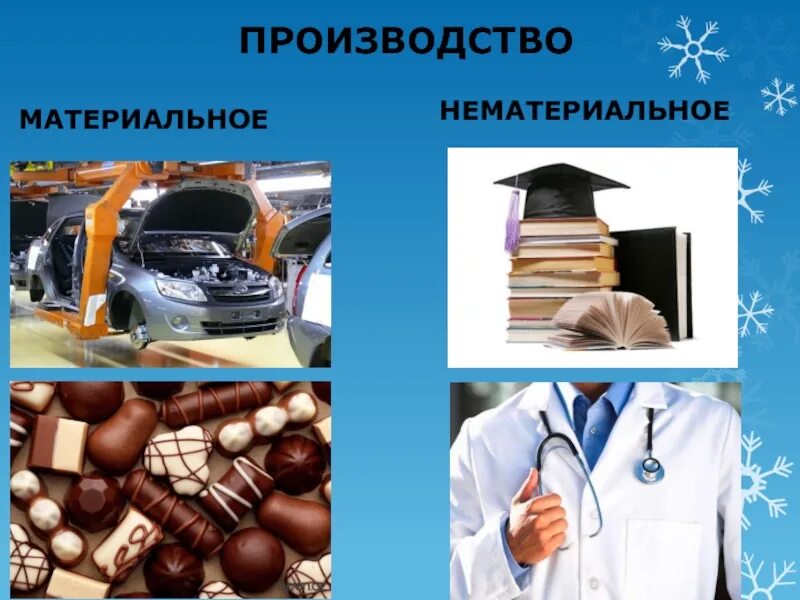 ПРОИЗВОДСТВО

МАТЕРИАЛЬНОЕ

НЕМАТЕРИАЛЬНОЕ